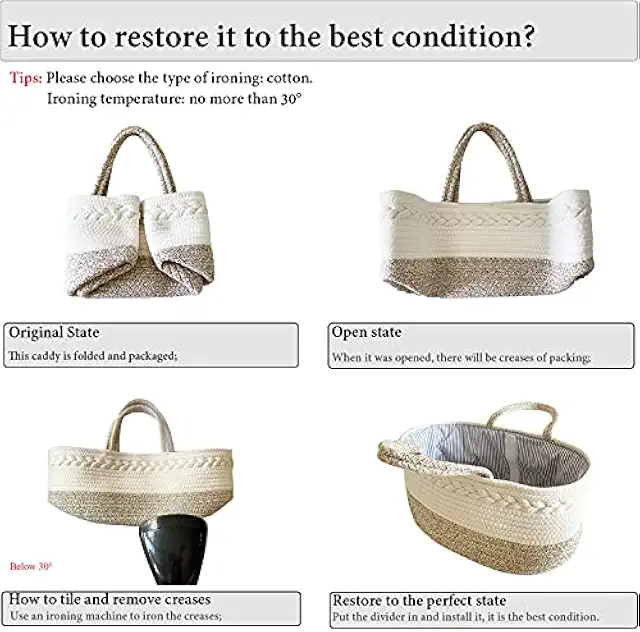 How to restore it to the best condition?

Tips: Please choose the type of ironing: cotton.
Ironing temperature: no more than 30°

Original State
This caddy is folded and packaged;

Open state
When it was opened, there will be creases of packing;

Below 30°

How to tile and remove creases
Use an ironing machine to iron the creases;

Restore to the perfect state
Put the divider in and install it, it is the best condition.